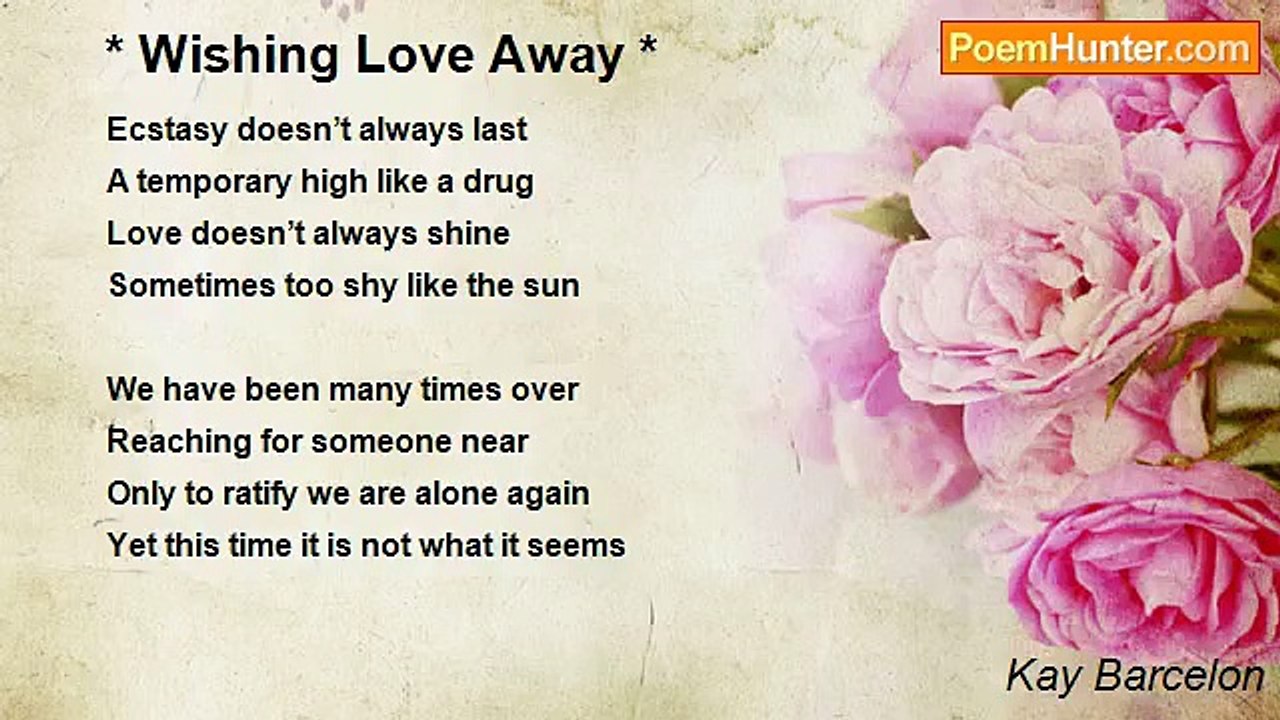 * Wishing Love Away *

PoemHunter.com

Ecstasy doesn’t always last
A temporary high like a drug
Love doesn’t always shine
Sometimes too shy like the sun

We have been many times over
Reaching for someone near
Only to ratify we are alone again
Yet this time it is not what it seems

Kay Barcelon